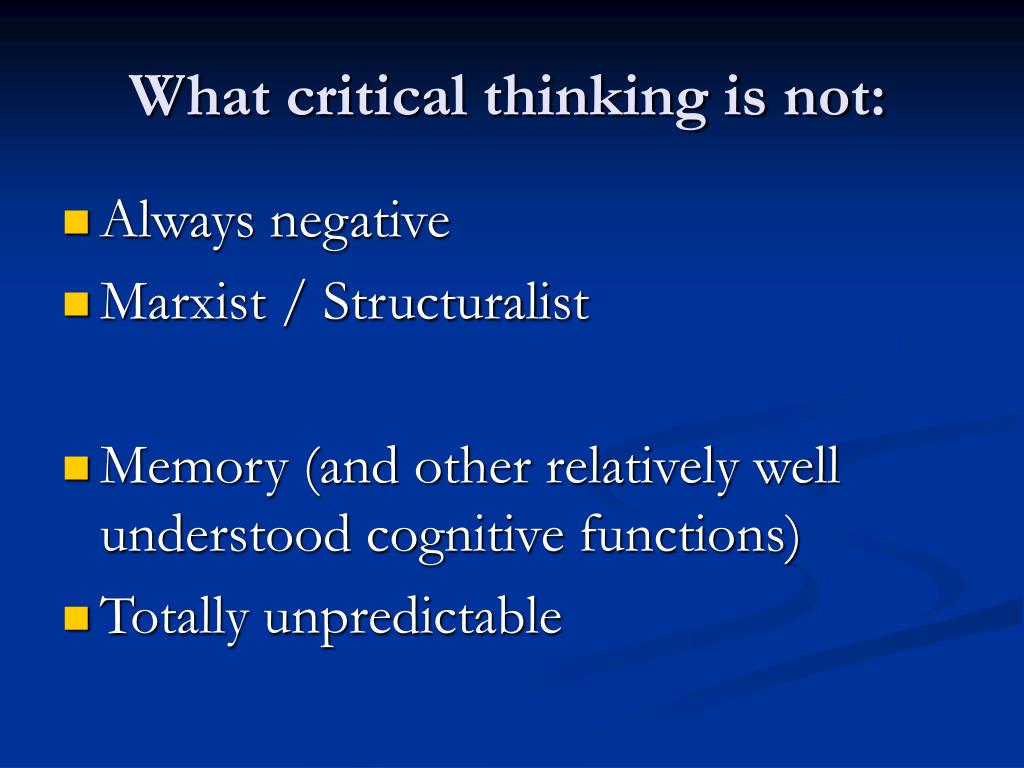 What critical thinking is not:

- Always negative
- Marxist / Structuralist

- Memory (and other relatively well understood cognitive functions)
- Totally unpredictable